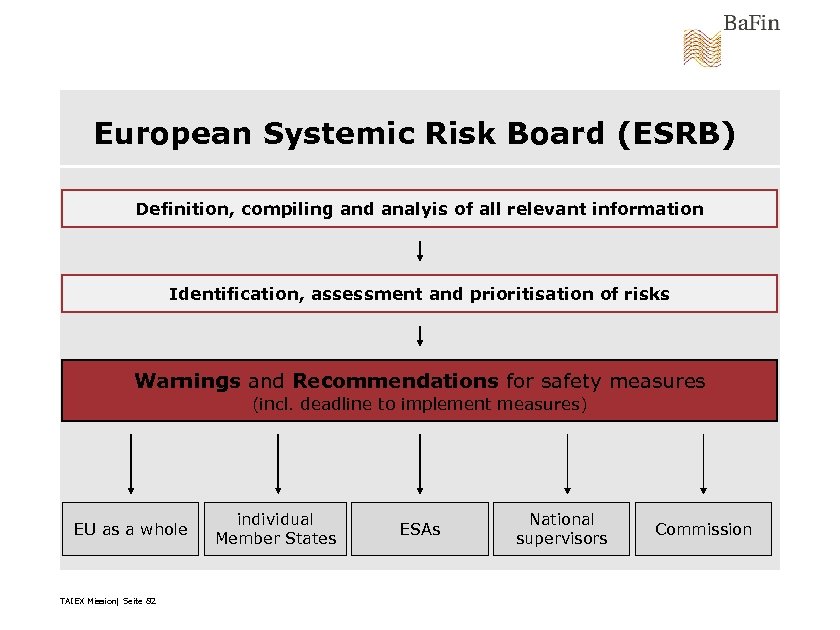 BaFin

European Systemic Risk Board (ESRB)

Definition, compiling and analyis of all relevant information

Identification, assessment and prioritisation of risks

Warnings and Recommendations for safety measures
(incl. deadline to implement measures)

EU as a whole

individual Member States

ESAs

National supervisors

Commission

TAIEX Mission| Seite 82